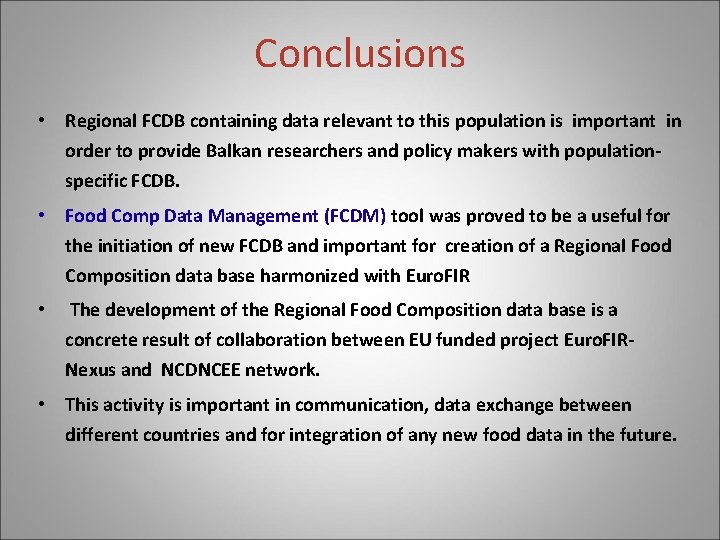 Conclusions

• Regional FCDB containing data relevant to this population is important in order to provide Balkan researchers and policy makers with population-specific FCDB.

• Food Comp Data Management (FCDM) tool was proved to be a useful for the initiation of new FCDB and important for creation of a Regional Food Composition data base harmonized with EuroFIR

• The development of the Regional Food Composition data base is a concrete result of collaboration between EU funded project EuroFIR-Nexus and NCDNCEE network.

• This activity is important in communication, data exchange between different countries and for integration of any new food data in the future.